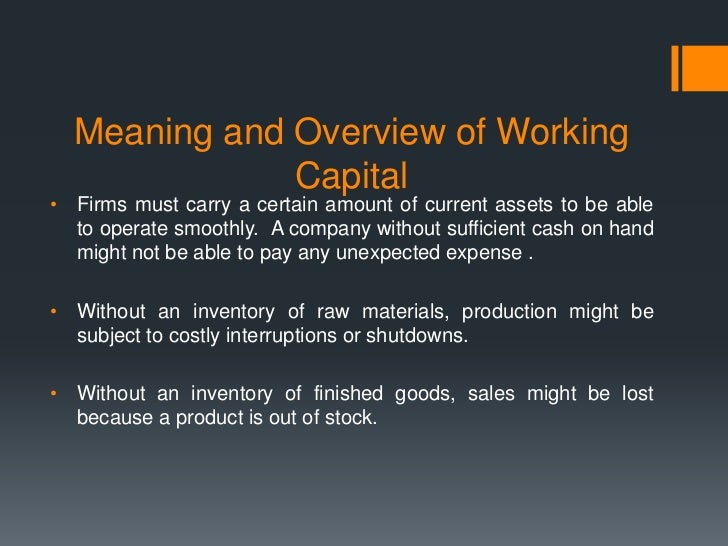 Meaning and Overview of Working Capital

• Firms must carry a certain amount of current assets to be able to operate smoothly. A company without sufficient cash on hand might not be able to pay any unexpected expense .

• Without an inventory of raw materials, production might be subject to costly interruptions or shutdowns.

• Without an inventory of finished goods, sales might be lost because a product is out of stock.